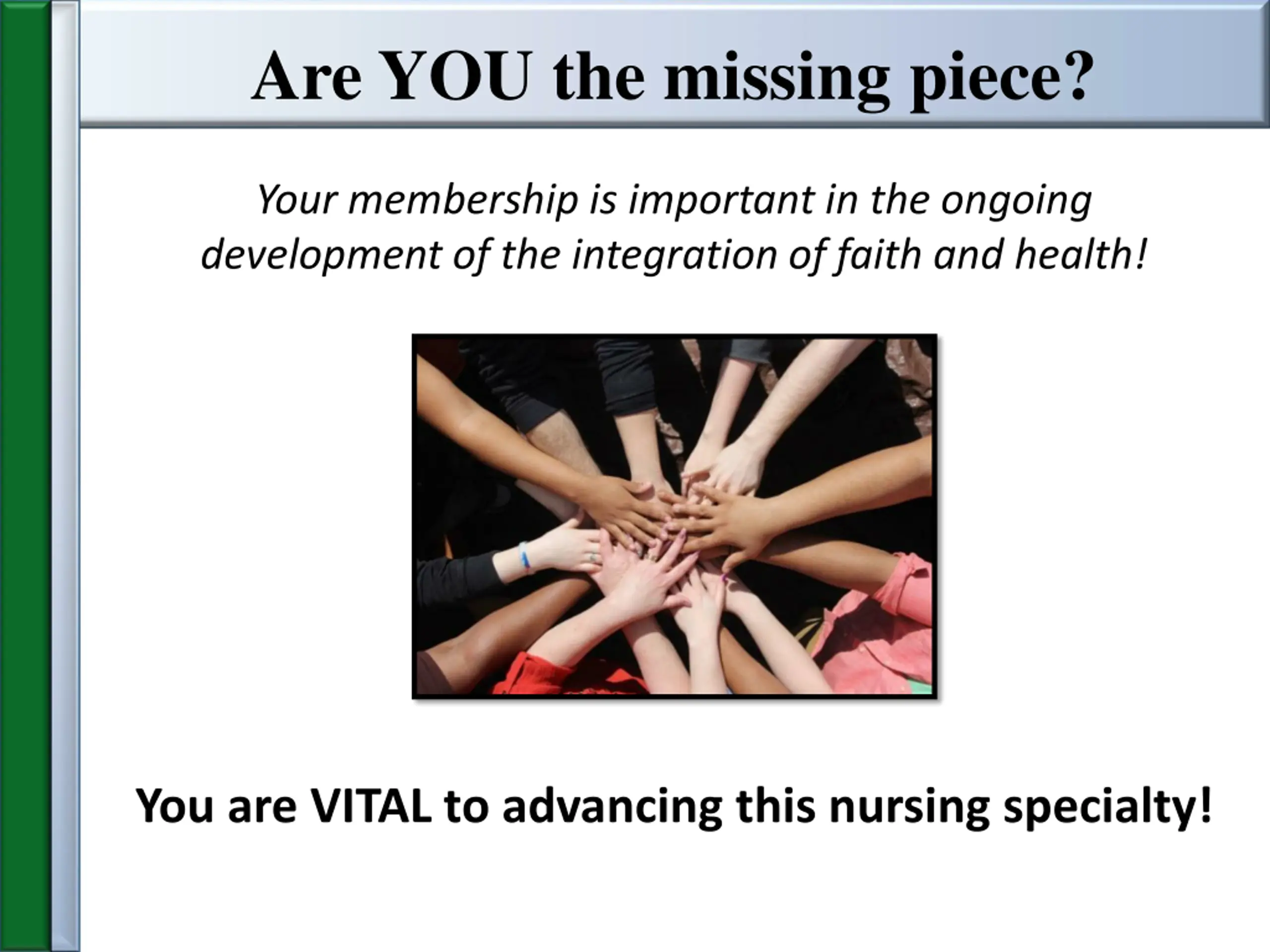 Are YOU the missing piece?

Your membership is important in the ongoing development of the integration of faith and health!

You are VITAL to advancing this nursing specialty!